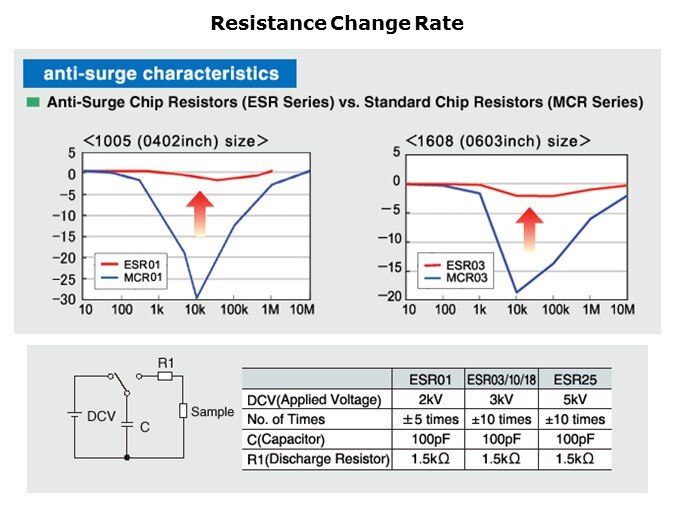 Resistance Change Rate

anti-surge characteristics

Anti-Surge Chip Resistors (ESR Series) vs. Standard Chip Resistors (MCR Series)

<1005 (0402inch) size>

5
0
−5
−10
−15
−20
−25
−30

ESR01
MCR01

10 100 1k 10k 100k 1M 10M

<1608 (0603inch) size>

5
0
−5
−10
−15
−20

ESR03
MCR03

10 100 1k 10k 100k 1M 10M

R1
DCV
C
Sample

| | ESR01 | ESR03/10/18 | ESR25 |
|---|---|---|---|
| DCV(Applied Voltage) | 2kV | 3kV | 5kV |
| No. of Times | ±5 times | ±10 times | ±10 times |
| C(Capacitor) | 100pF | 100pF | 100pF |
| R1(Discharge Resistor) | 1.5kΩ | 1.5kΩ | 1.5kΩ |